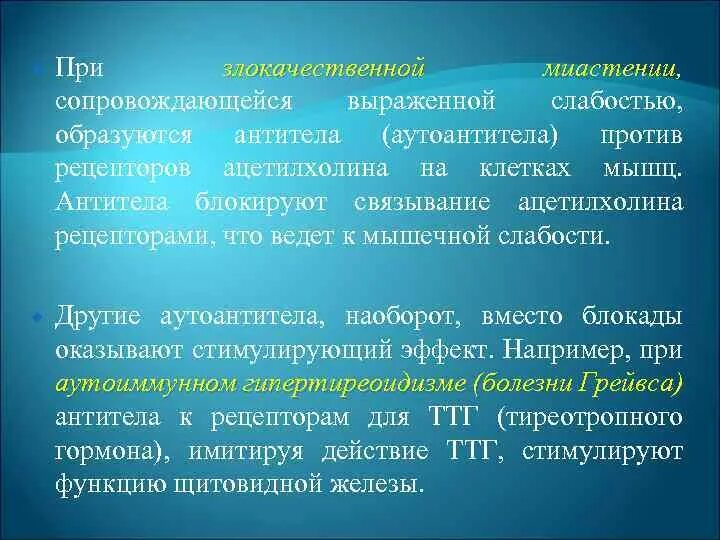 При злокачественной миастении, сопровождающейся выраженной слабостью, образуются антитела (аутоантитела) против рецепторов ацетилхолина на клетках мышц. Антитела блокируют связывание ацетилхолина рецепторами, что ведет к мышечной слабости.

Другие аутоантитела, наоборот, вместо блокады оказывают стимулирующий эффект. Например, при аутоиммунном гипертиреоидизме (болезни Грейвса) антитела к рецепторам для ТТГ (тиреотропного гормона), имитируя действие ТТГ, стимулируют функцию щитовидной железы.